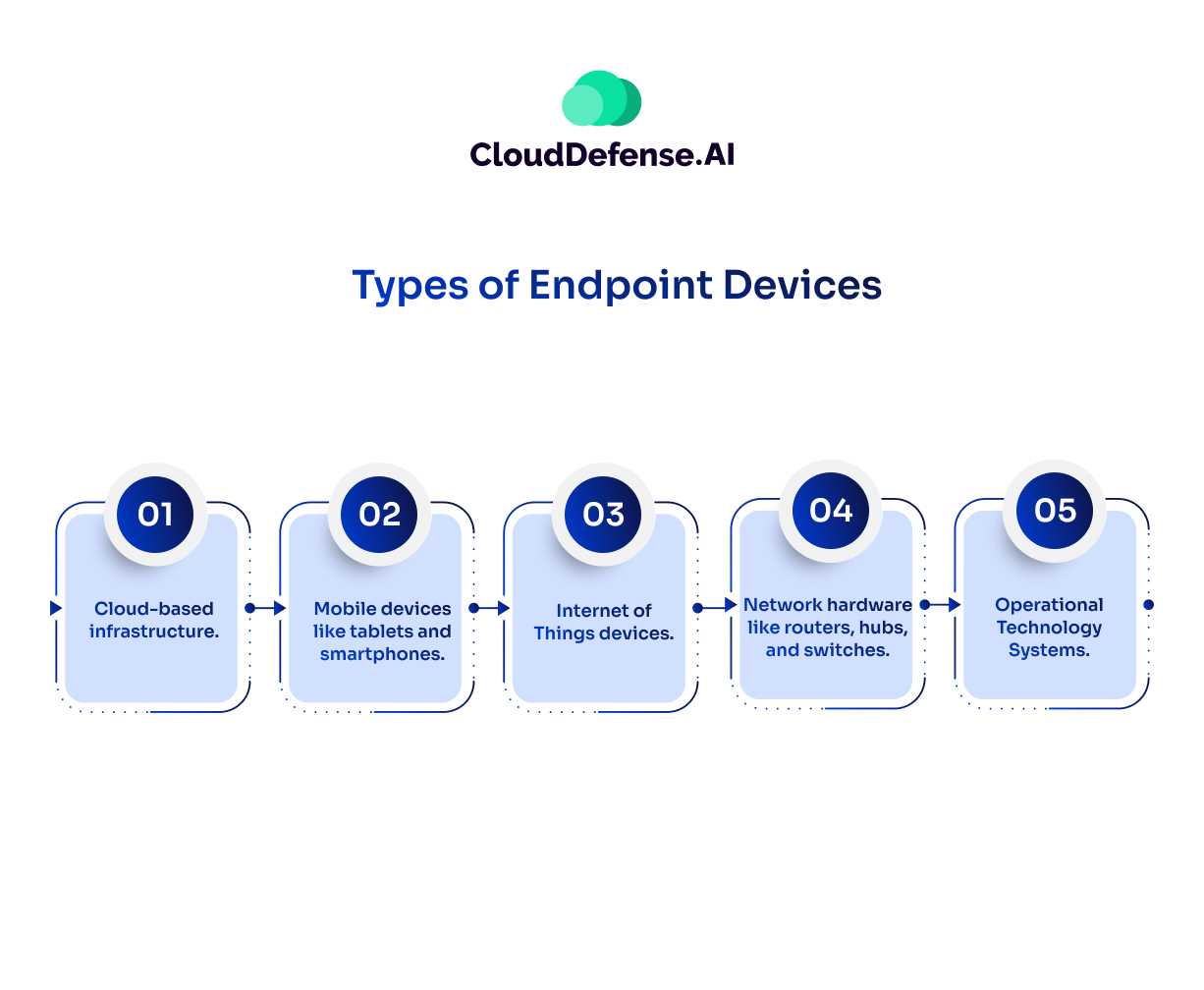 CloudDefense.AI

Types of Endpoint Devices

01
Cloud-based infrastructure.

02
Mobile devices like tablets and smartphones.

03
Internet of Things devices.

04
Network hardware like routers, hubs, and switches.

05
Operational Technology Systems.